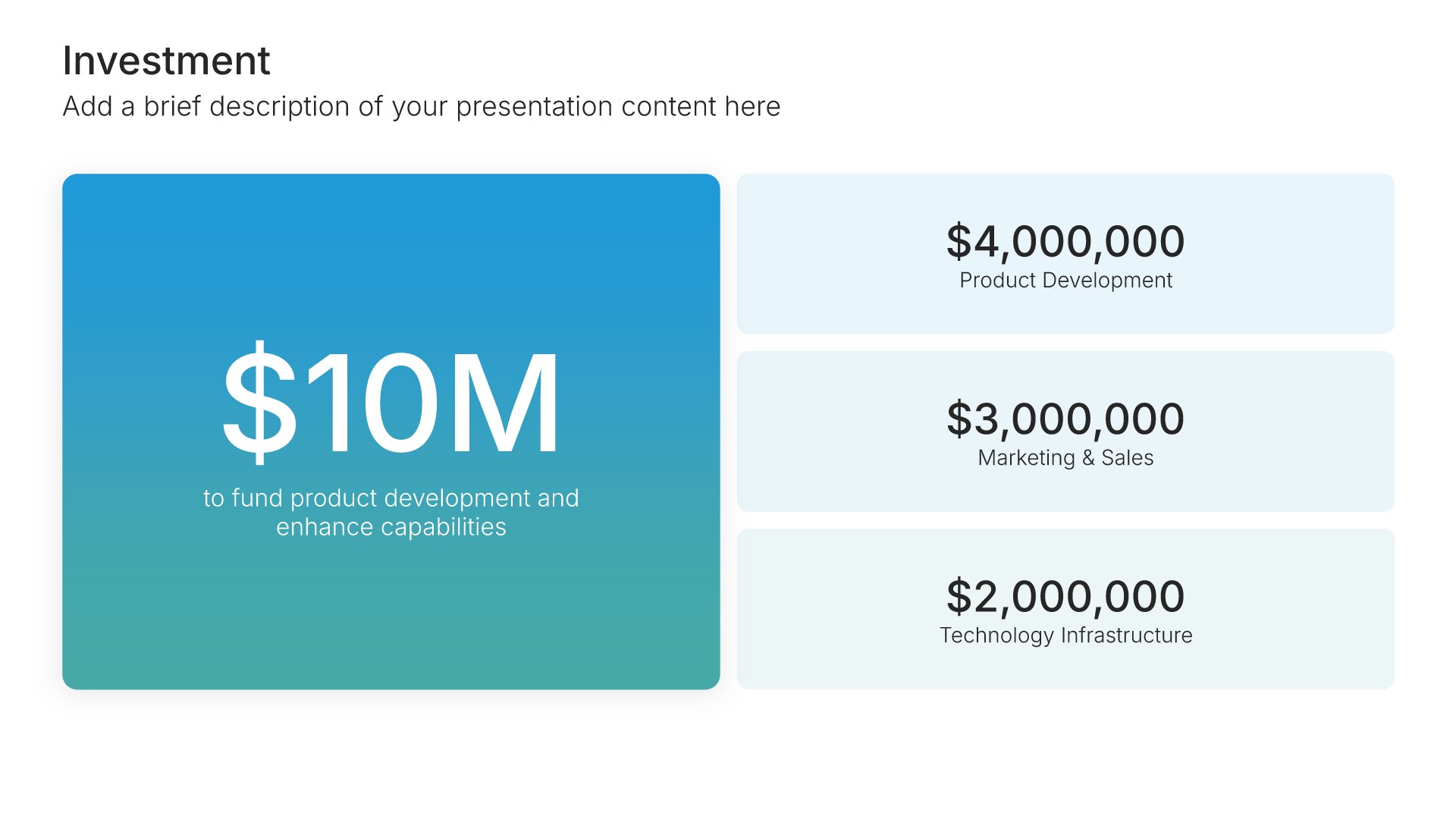 Investment
Add a brief description of your presentation content here

\$10M
to fund product development and enhance capabilities

\$4,000,000
Product Development

\$3,000,000
Marketing & Sales

\$2,000,000
Technology Infrastructure